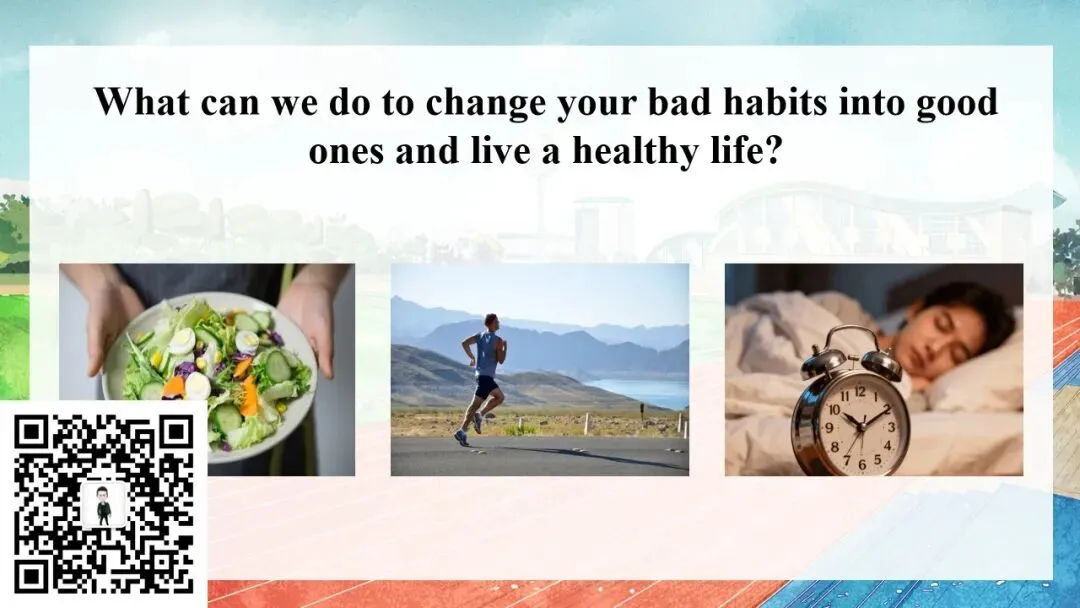 What can we do to change your bad habits into good ones and live a healthy life?

12
1
2
3
4
5
6
7
8
9
10
11